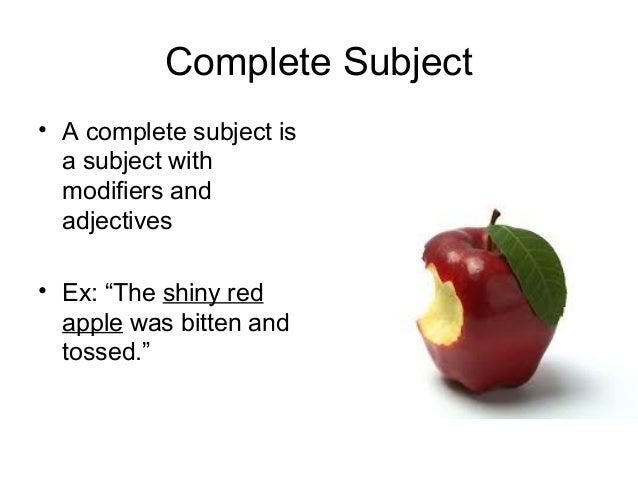 Complete Subject

• A complete subject is a subject with modifiers and adjectives

• Ex: “The shiny red apple was bitten and tossed.”